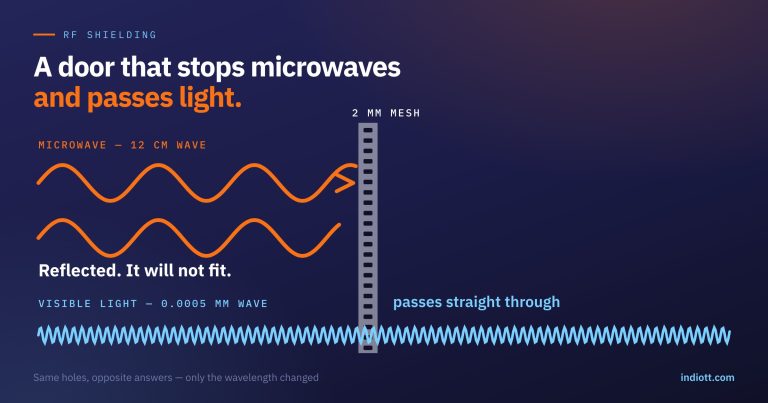 RF SHIELDING

A door that stops microwaves and passes light.

2 MM MESH

MICROWAVE — 12 CM WAVE

Reflected. It will not fit.

VISIBLE LIGHT — 0.0005 MM WAVE

passes straight through

Same holes, opposite answers — only the wavelength changed

indiott.com